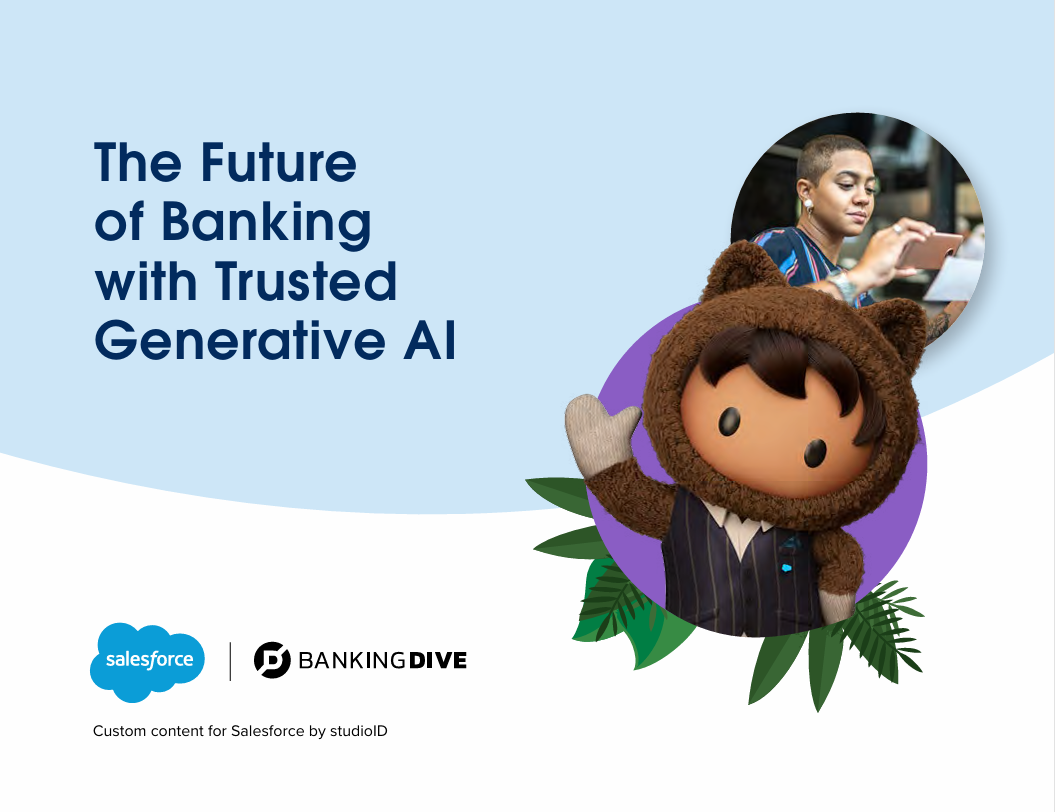 The Future of Banking with Trusted Generative AI

salesforce

BANKING DIVE

Custom content for Salesforce by studioID